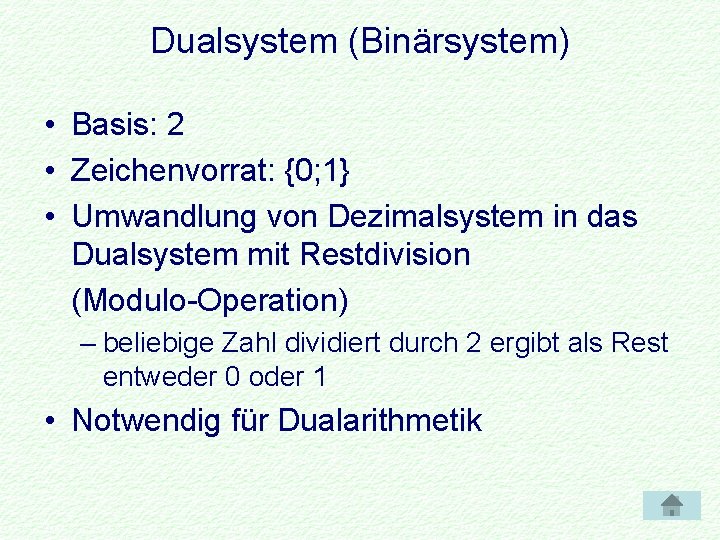 Dualsystem (Binärsystem)

• Basis: 2
• Zeichenvorrat: {0;1}
• Umwandlung von Dezimalsystem in das Dualsystem mit Restdivision

(Modulo-Operation)

– beliebige Zahl dividiert durch 2 ergibt als Rest entweder 0 oder 1

• Notwendig für Dualarithmetik